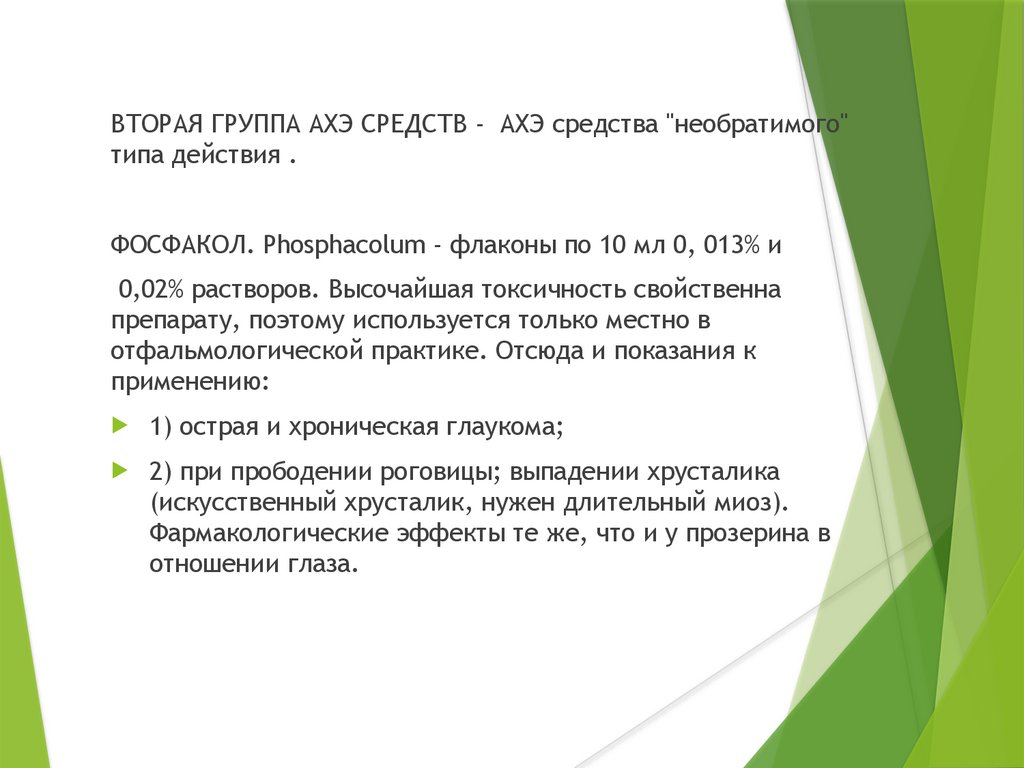 ВТОРАЯ ГРУППА АХЭ СРЕДСТВ - АХЭ средства "необратимого" типа действия .

ФОСФАКОЛ. Phosphacolum - флаконы по 10 мл 0, 013% и

0,02% растворов. Высочайшая токсичность свойственна препарату, поэтому используется только местно в отфальмологической практике. Отсюда и показания к применению:

1) острая и хроническая глаукома;

2) при прободении роговицы; выпадении хрусталика (искусственный хрусталик, нужен длительный миоз). Фармакологические эффекты те же, что и у прозерина в отношении глаза.